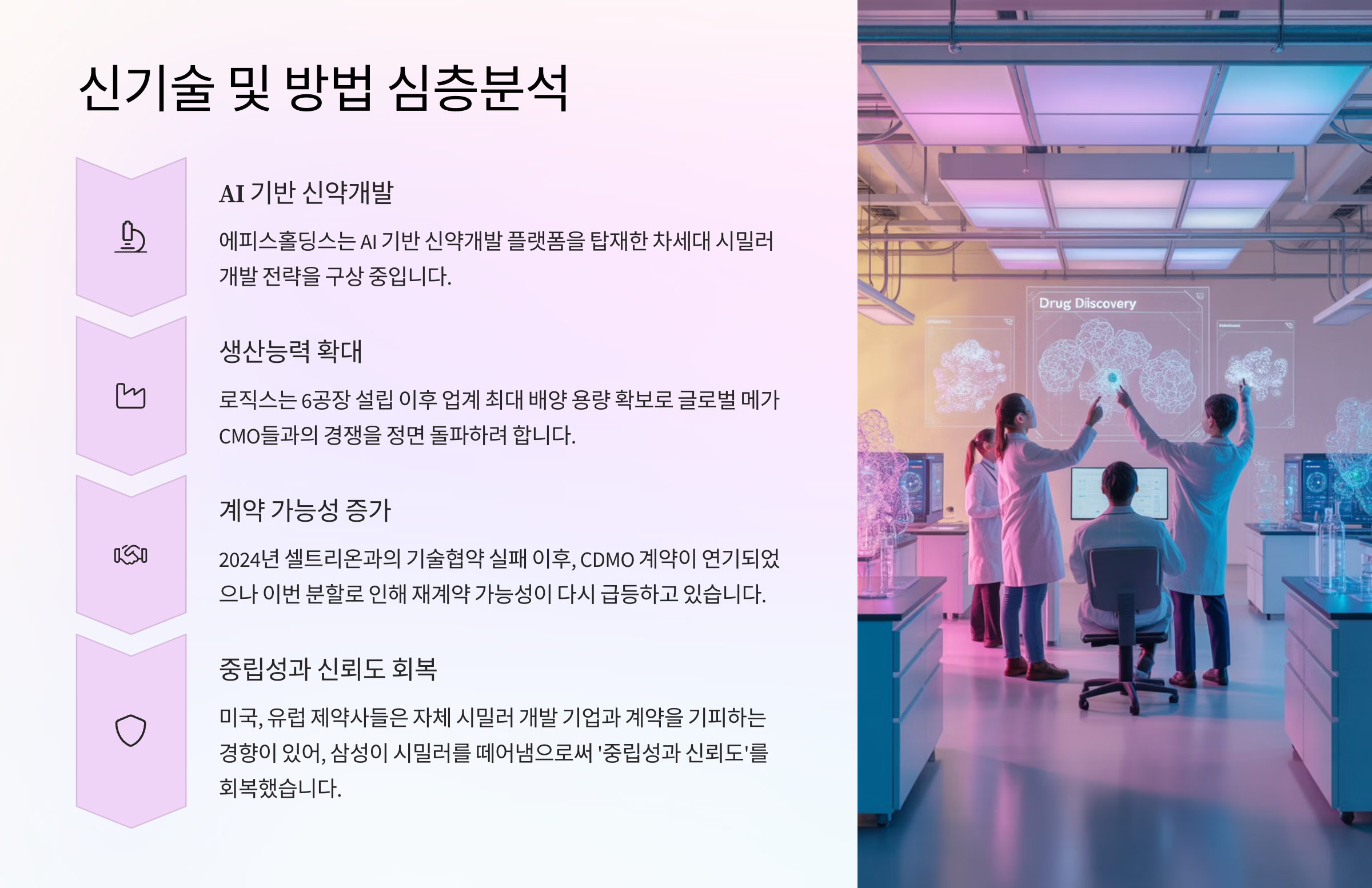 신기술 및 방법 심층분석

AI 기반 신약개발

에피스홀딩스는 AI 기반 신약개발 플랫폼을 탑재한 차세대 시밀러 개발 전략을 구상 중입니다.

생산능력 확대

로직스는 6공장 설립 이후 업계 최대 배양 용량 확보로 글로벌 메가 CMO들과의 경쟁을 정면 돌파하려 합니다.

계약 가능성 증가

2024년 셀트리온과의 기술협약 실패 이후, CDMO 계약이 연기되었으나 이번 분할로 인해 재계약 가능성이 다시 급등하고 있습니다.

중립성과 신뢰도 회복

미국, 유럽 제약사들은 자체 시밀러 개발 기업과 계약을 기피하는 경향이 있어, 삼성이 시밀러를 떼어냄으로써 '중립성과 신뢰도'를 회복했습니다.

Drug Diiscovery